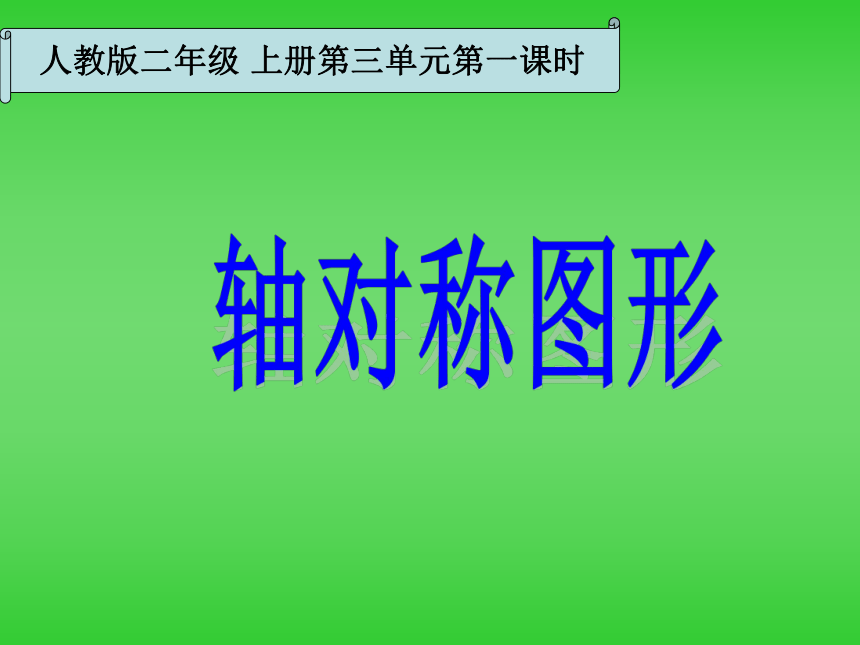 人教版二年级 上册第三单元第一课时

轴对称图形